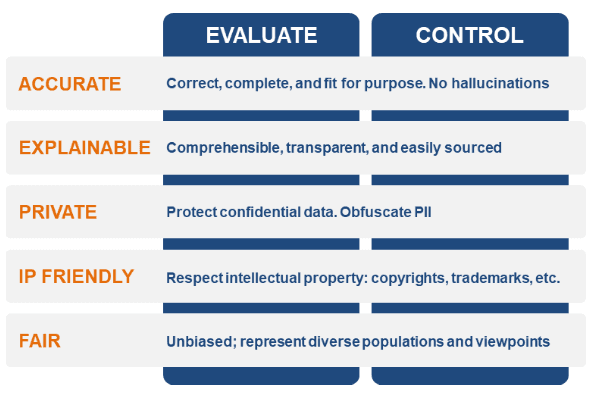 EVALUATE

CONTROL

ACCURATE
Correct, complete, and fit for purpose. No hallucinations

EXPLAINABLE
Comprehensible, transparent, and easily sourced

PRIVATE
Protect confidential data. Obfuscate PII

IP FRIENDLY
Respect intellectual property: copyrights, trademarks, etc.

FAIR
Unbiased; represent diverse populations and viewpoints